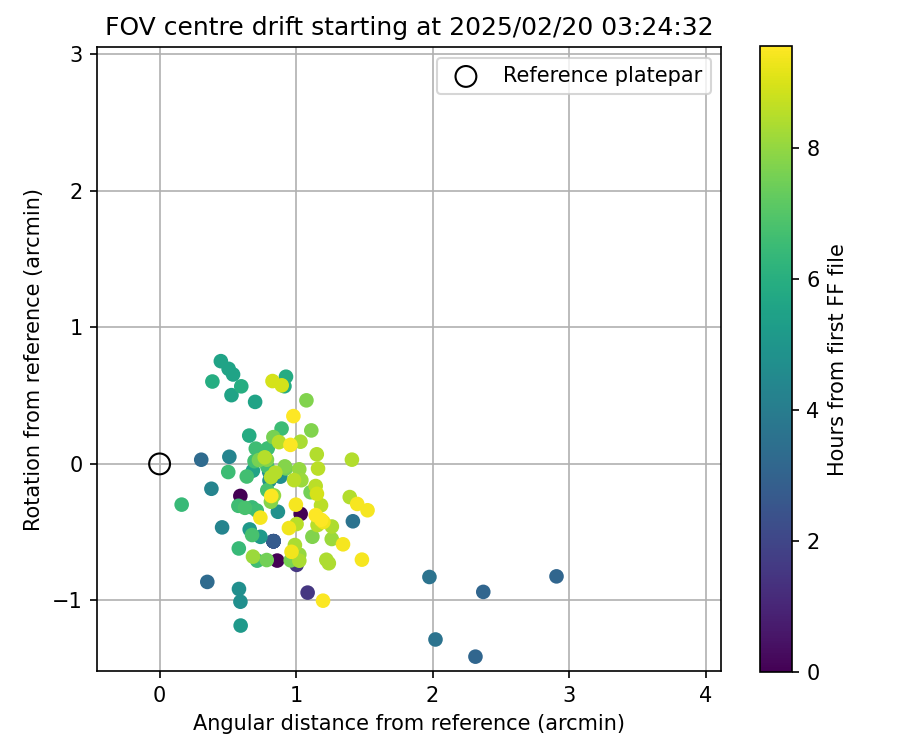 FOV centre drift starting at 2025/02/20 03:24:32

Reference platepar

Rotation from reference (arcmin)

3
2
1
0
−1

0
1
2
3
4

Angular distance from reference (arcmin)

Hours from first FF file

8
6
4
2
0